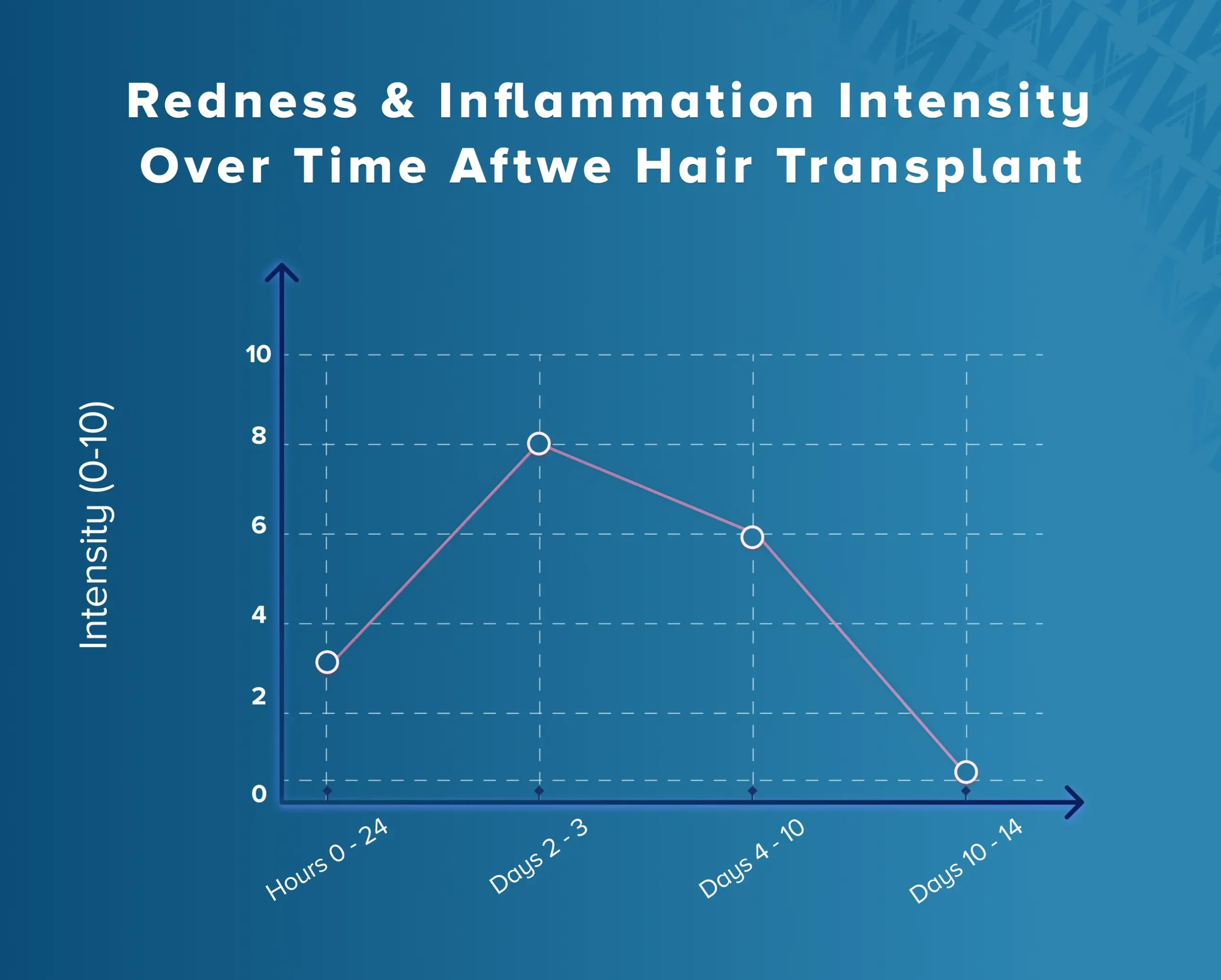 Redness & Inflammation Intensity Over Time Aftwe Hair Transplant

Intensity (0-10)

10
8
6
4
2
0

Hours 0 - 24
Days 2 - 3
Days 4 - 10
Days 10 - 14